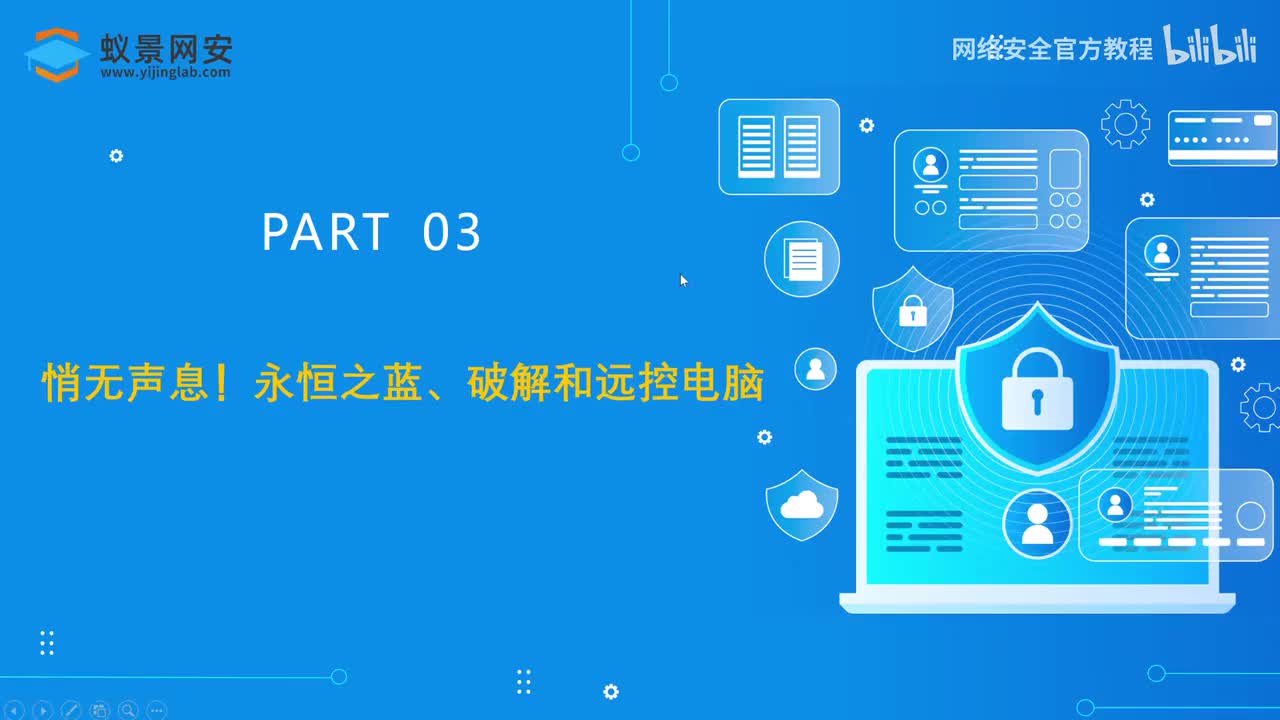 蚁景网安
www.yijinglab.com

网络安全官方教程 bilibili

PART 03

悄无声息！永恒之蓝、破解和远控电脑